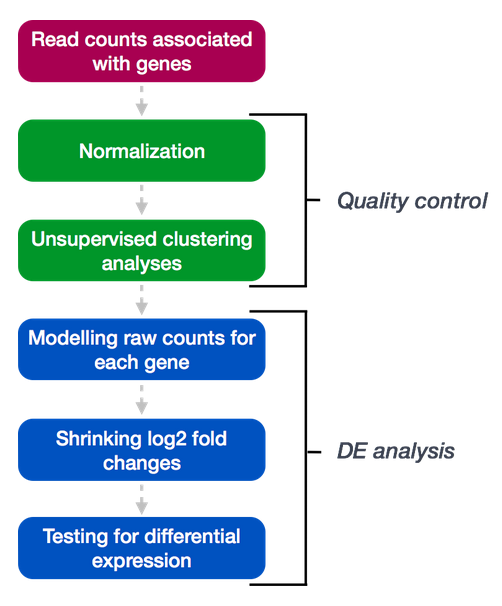 Read counts associated with genes

Normalization

Unsupervised clustering analyses

Quality control

Modelling raw counts for each gene

Shrinking log2 fold changes

Testing for differential expression

DE analysis